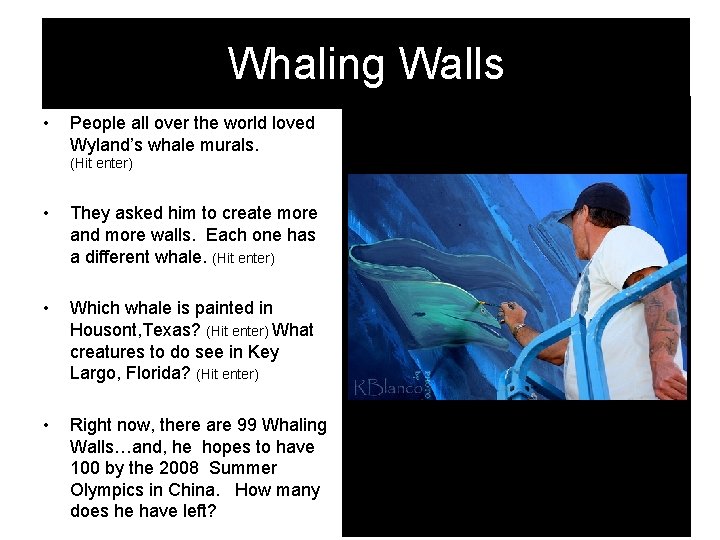 Whaling Walls

• People all over the world loved Wyland's whale murals. (Hit enter)

• They asked him to create more and more walls. Each one has a different whale. (Hit enter)

• Which whale is painted in Housont,Texas? (Hit enter) What creatures to do see in Key Largo, Florida? (Hit enter)

• Right now, there are 99 Whaling Walls…and, he hopes to have 100 by the 2008 Summer Olympics in China. How many does he have left?

KBlanco